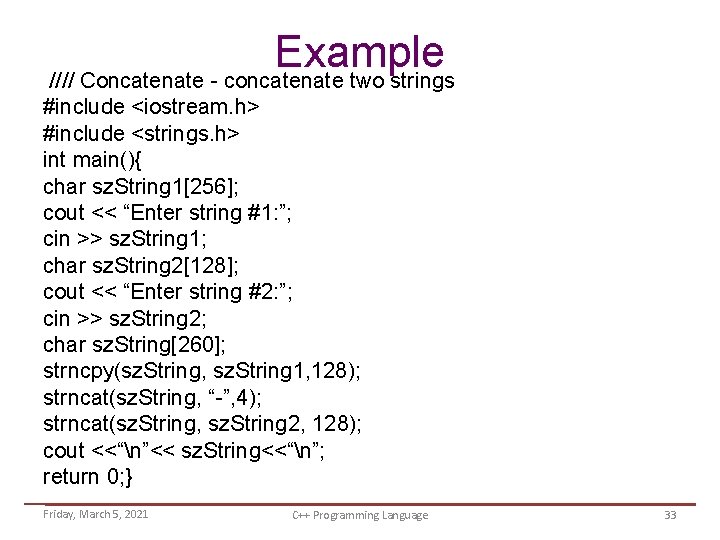 Example

//// Concatenate - concatenate two strings
#include <iostream.h>
#include <strings.h>
int main(){
char szString1[256];
cout << “Enter string #1:”;
cin >> szString1;
char szString2[128];
cout << “Enter string #2:”;
cin >> szString2;
char szString[260];
strncpy(szString, szString1,128);
strncat(szString, “-”,4);
strncat(szString, szString2, 128);
cout <<“\n”<< szString<<“\n”;
return 0;}

Friday, March 5, 2021

C++ Programming Language

33